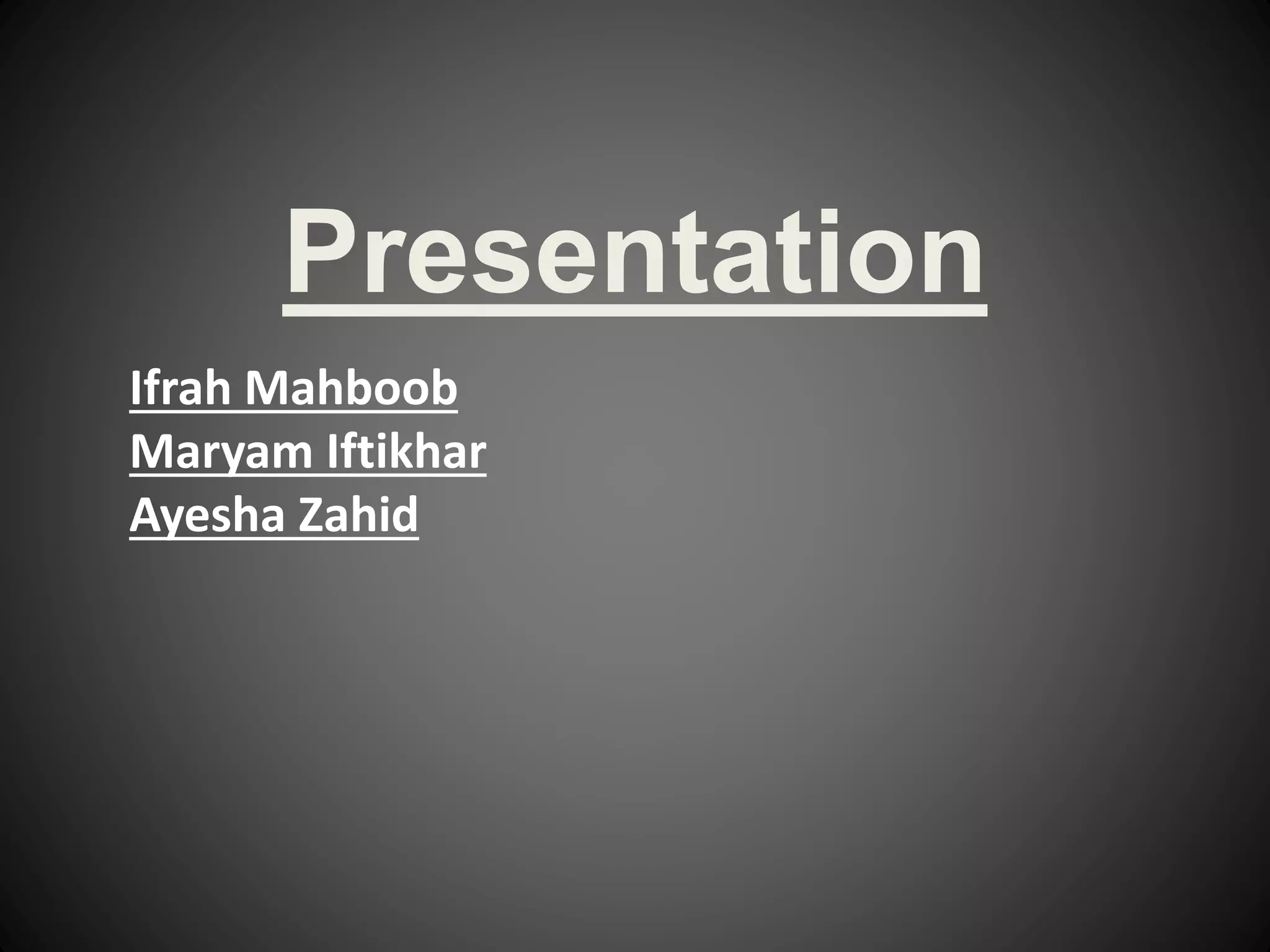 Presentation

Ifrah Mahboob
Maryam Iftikhar
Ayesha Zahid